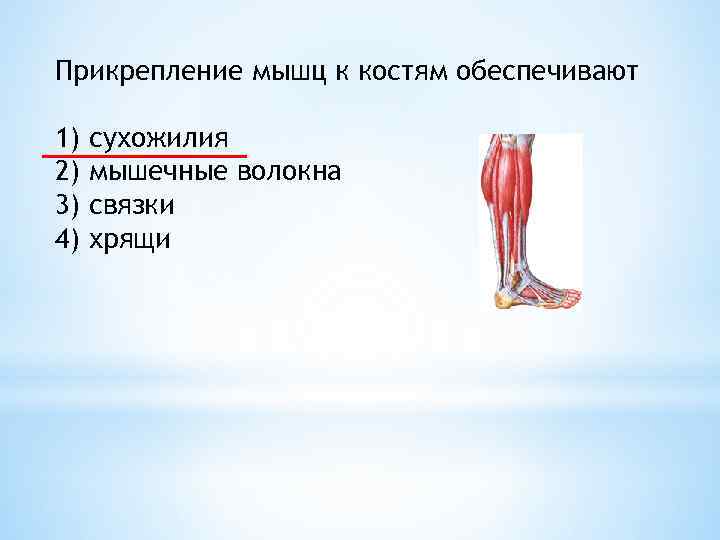 Прикрепление мышц к костям обеспечивают

1) сухожилия
2) мышечные волокна
3) связки
4) хрящи